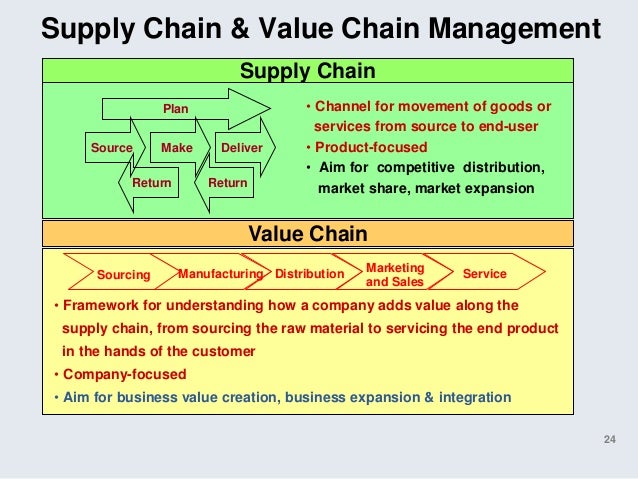 Supply Chain & Value Chain Management

Supply Chain

Plan

Source

Make

Deliver

Return

Return

• Channel for movement of goods or services from source to end-user
• Product-focused
• Aim for competitive distribution, market share, market expansion

Value Chain

Sourcing

Manufacturing

Distribution

Marketing and Sales

Service

• Framework for understanding how a company adds value along the supply chain, from sourcing the raw material to servicing the end product in the hands of the customer
• Company-focused
• Aim for business value creation, business expansion & integration

24